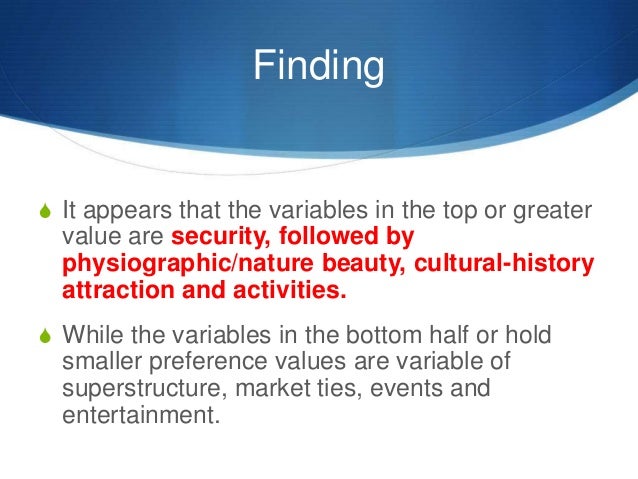 Finding

It appears that the variables in the top or greater value are security, followed by physiographic/nature beauty, cultural-history attraction and activities.

While the variables in the bottom half or hold smaller preference values are variable of superstructure, market ties, events and entertainment.